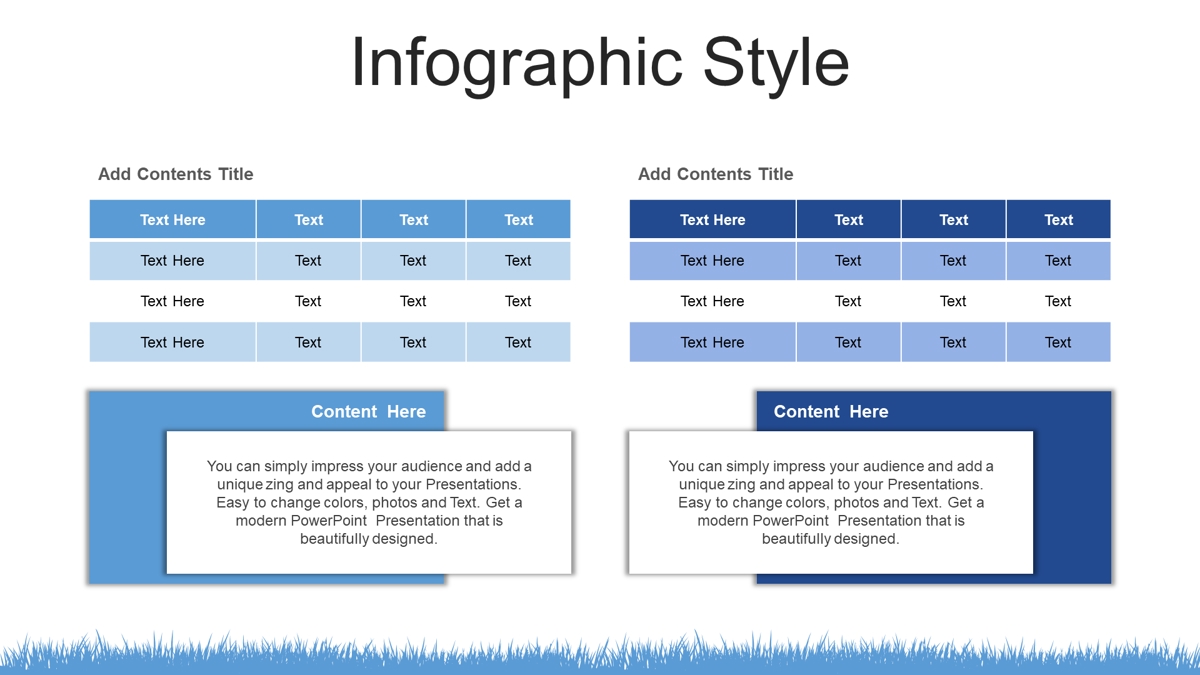 Infographic Style

Add Contents Title

| Text Here | Text | Text | Text |
|---|---|---|---|
| Text Here | Text | Text | Text |
| Text Here | Text | Text | Text |
| Text Here | Text | Text | Text |

Content Here

You can simply impress your audience and add a unique zing and appeal to your Presentations. Easy to change colors, photos and Text. Get a modern PowerPoint Presentation that is beautifully designed.

Add Contents Title

| Text Here | Text | Text | Text |
|---|---|---|---|
| Text Here | Text | Text | Text |
| Text Here | Text | Text | Text |
| Text Here | Text | Text | Text |

Content Here

You can simply impress your audience and add a unique zing and appeal to your Presentations. Easy to change colors, photos and Text. Get a modern PowerPoint Presentation that is beautifully designed.